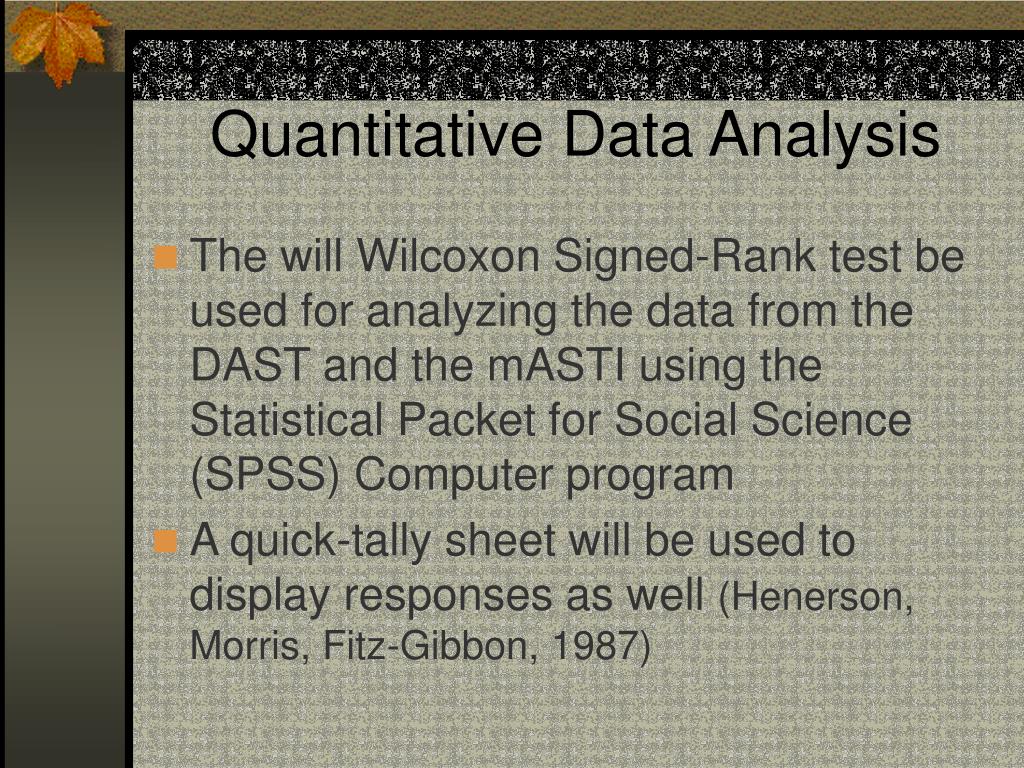 Quantitative Data Analysis

The will Wilcoxon Signed-Rank test be used for analyzing the data from the DAST and the mASTI using the Statistical Packet for Social Science (SPSS) Computer program

A quick-tally sheet will be used to display responses as well (Henerson, Morris, Fitz-Gibbon, 1987)